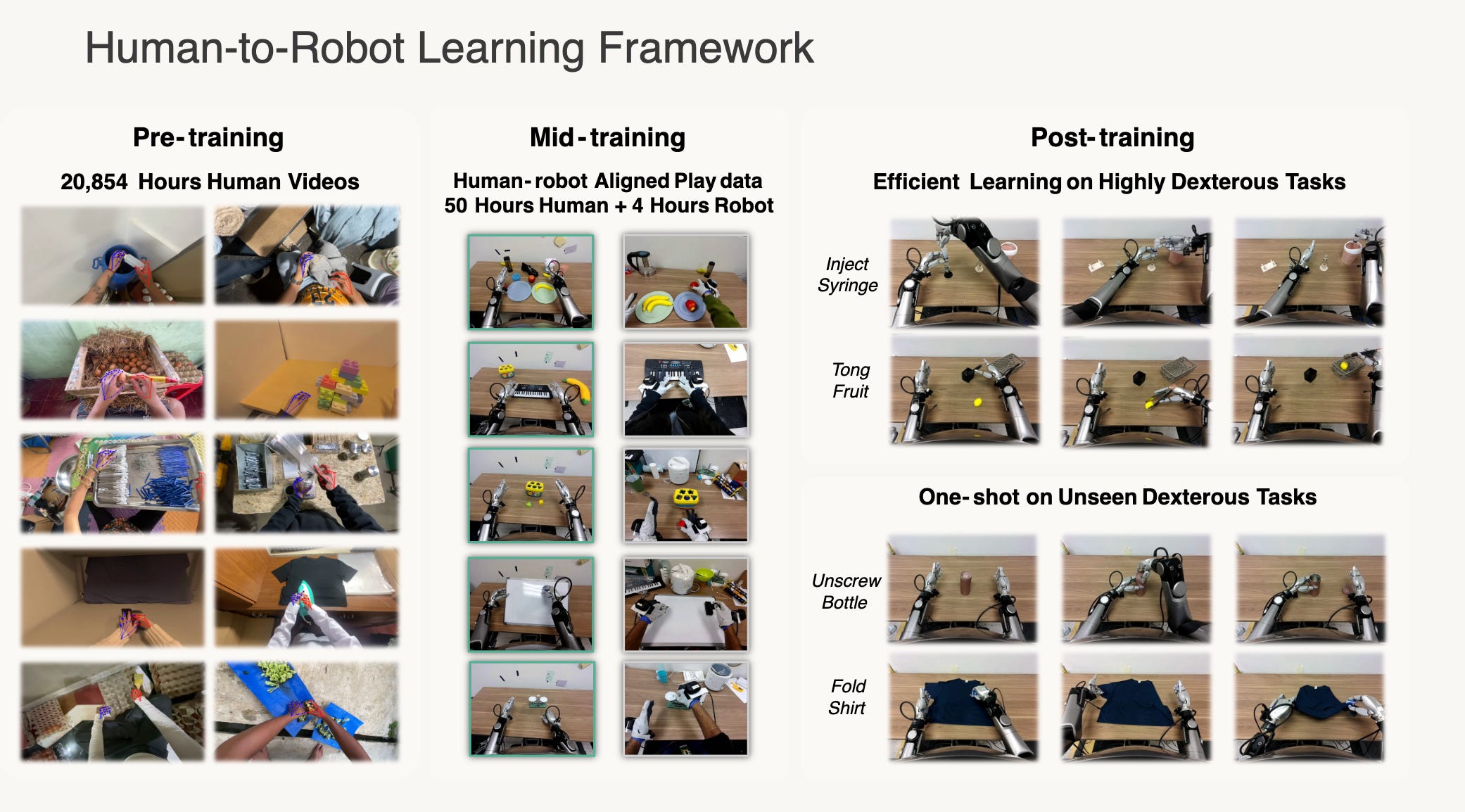 Human-to-Robot Learning Framework

Pre-training

20,854 Hours Human Videos

Mid-training

Human-robot Aligned Play data
50 Hours Human + 4 Hours Robot

Post-training

Efficient Learning on Highly Dexterous Tasks

Inject Syringe

Tong Fruit

One-shot on Unseen Dexterous Tasks

Unscrew Bottle

Fold Shirt